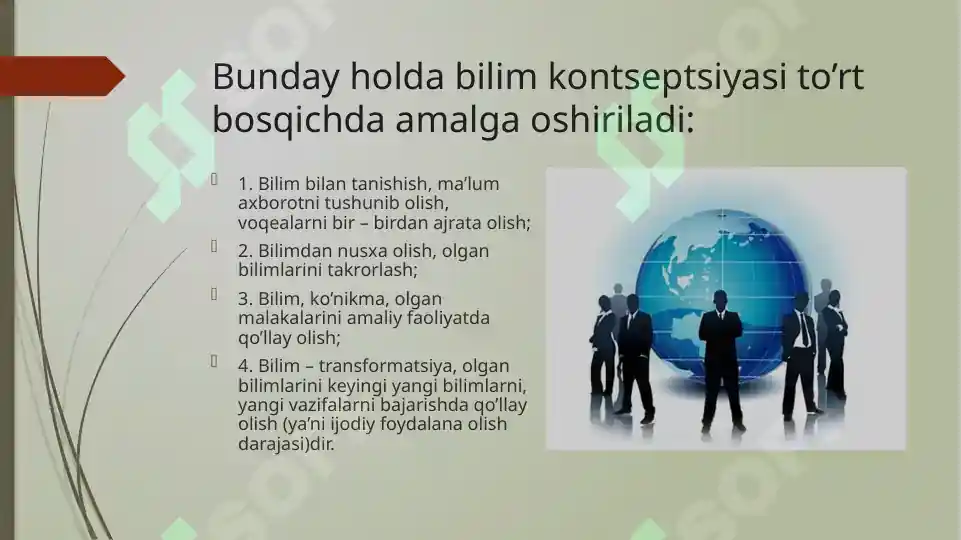 Bunday holda bilim kontseptsiyasi to’rt bosqichda amalga oshiriladi:

1. Bilim bilan tanishish, ma’lum axborotni tushunib olish, voqealarni bir – birdan ajrata olish;

2. Bilimdan nusxa olish, olgan bilimlarini takrorlash;

3. Bilim, ko’nikma, olgan malakalarini amaliy faoliyatda qo’llay olish;

4. Bilim – transformatsiya, olgan bilimlarini keyingi yangi bilimlarni, yangi vazifalarni bajarishda qo’llay olish (ya’ni ijodiy foydalana olish darajasi)dir.